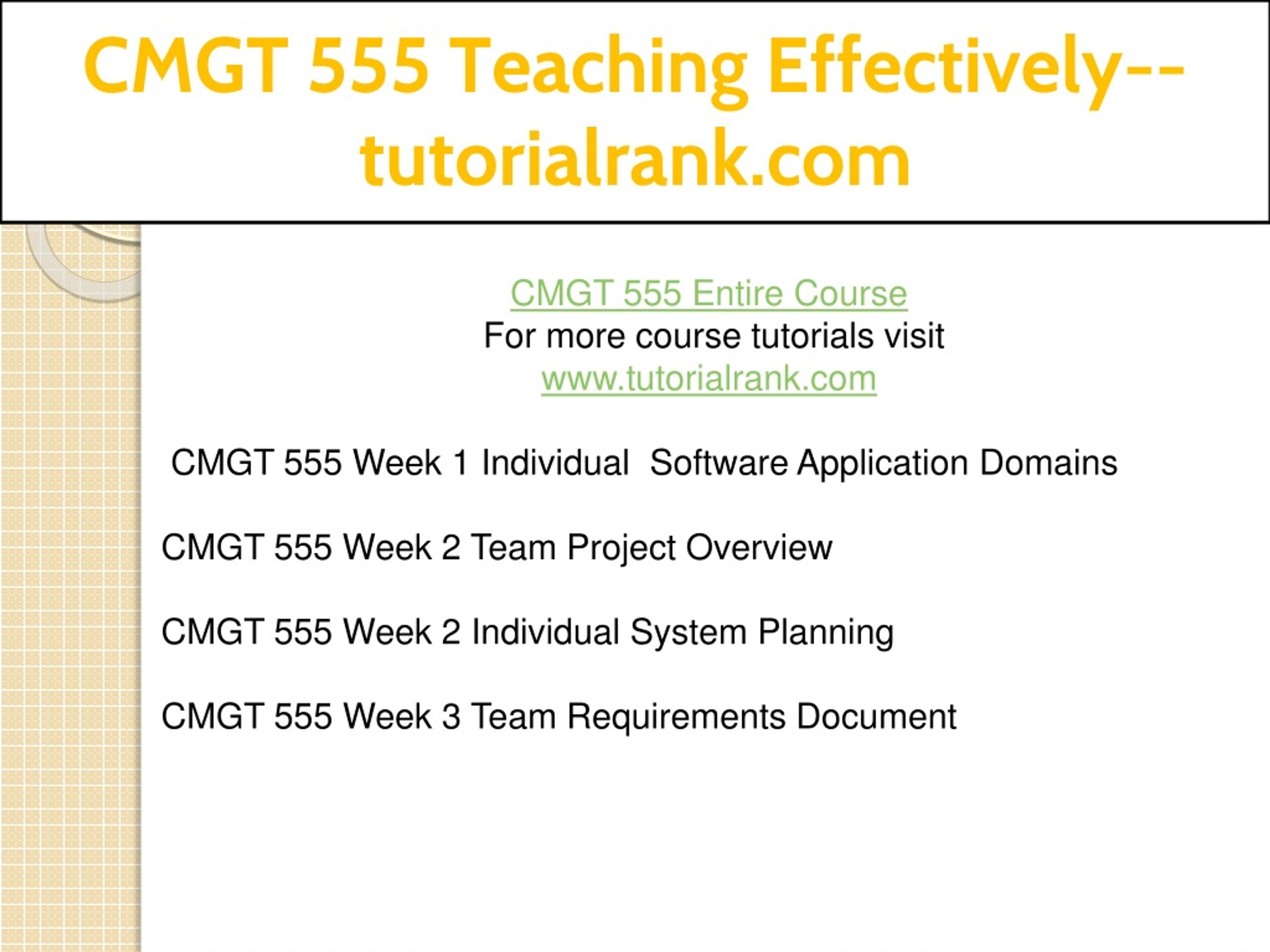 CMGT 555 Teaching Effectively--tutorialrank.com

CMGT 555 Entire Course
For more course tutorials visit
www.tutorialrank.com

CMGT 555 Week 1 Individual Software Application Domains

CMGT 555 Week 2 Team Project Overview

CMGT 555 Week 2 Individual System Planning

CMGT 555 Week 3 Team Requirements Document